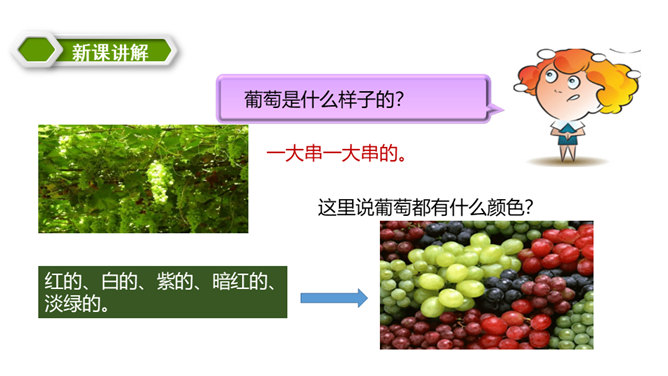 新课讲解

葡萄是什么样子的?

一大串一大串的。

这里说葡萄都有什么颜色?

红的、白的、紫的、暗红的、淡绿的。